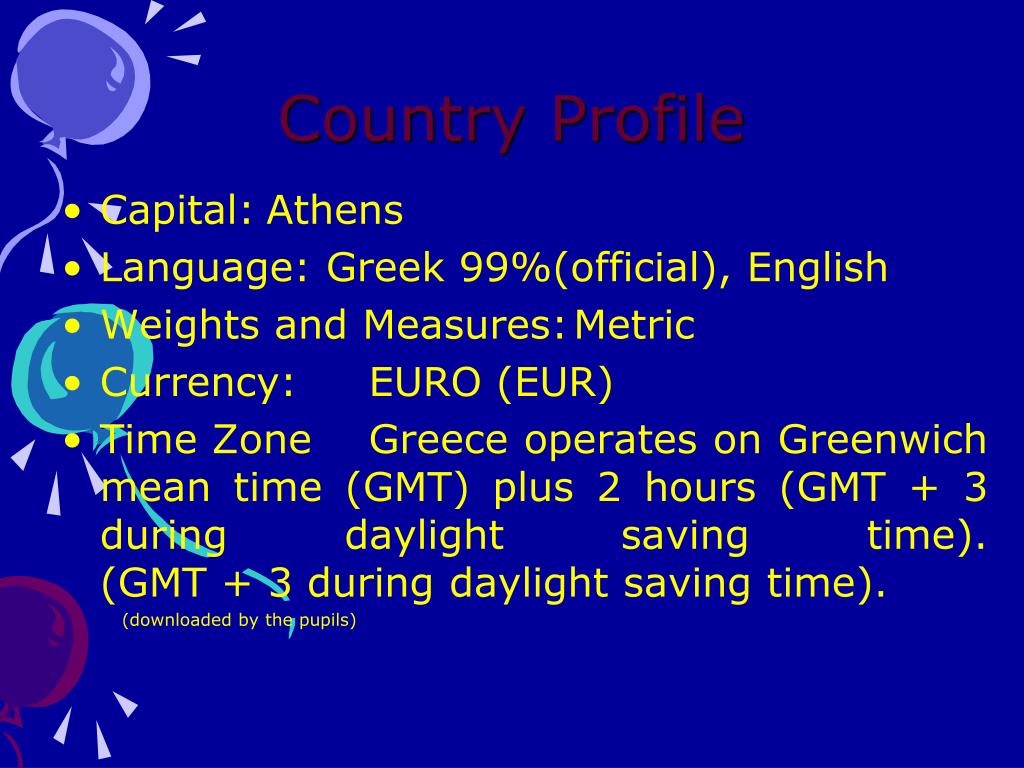 Country Profile

• Capital: Athens
• Language: Greek 99%(official), English
• Weights and Measures: Metric
• Currency: EURO (EUR)
• Time Zone Greece operates on Greenwich mean time (GMT) plus 2 hours (GMT + 3 during daylight saving time). (GMT + 3 during daylight saving time).

(downloaded by the pupils)